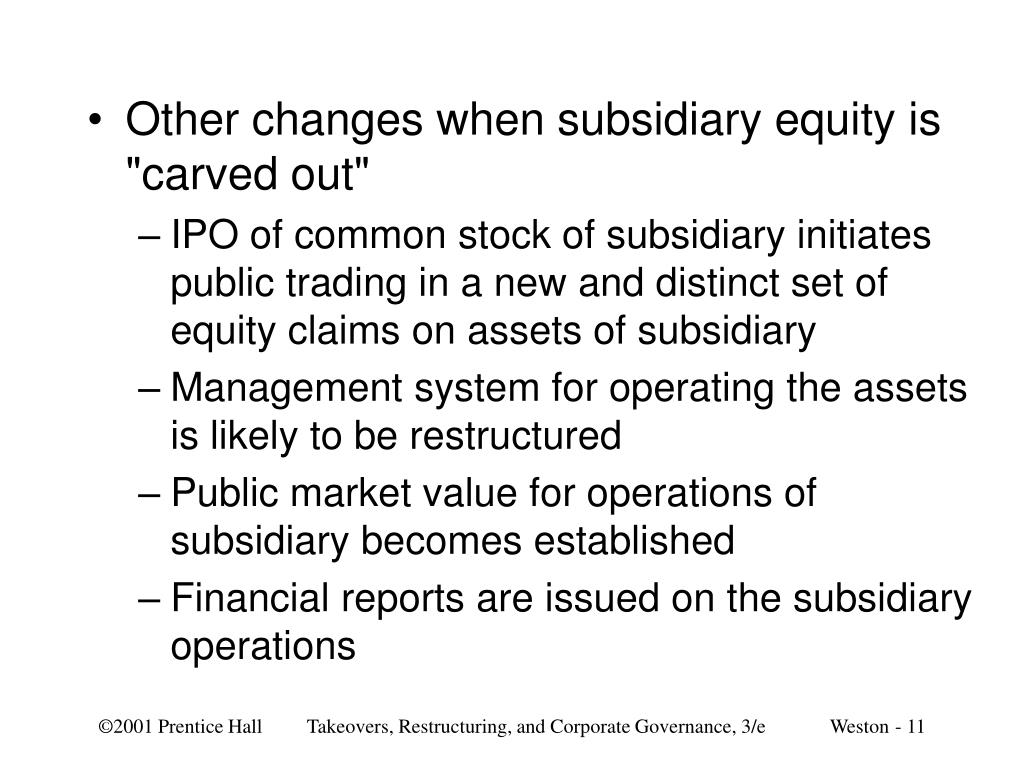 • Other changes when subsidiary equity is "carved out"

– IPO of common stock of subsidiary initiates public trading in a new and distinct set of equity claims on assets of subsidiary

– Management system for operating the assets is likely to be restructured

– Public market value for operations of subsidiary becomes established

– Financial reports are issued on the subsidiary operations

©2001 Prentice Hall Takeovers, Restructuring, and Corporate Governance, 3/e Weston - 11